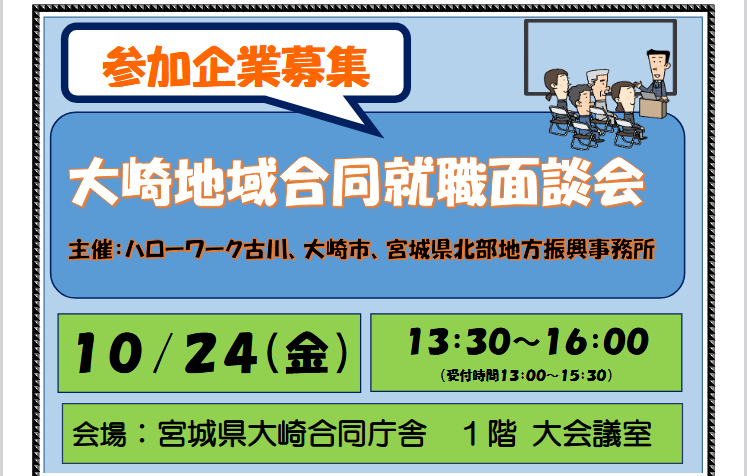 参加企業募集

大崎地域合同就職面談会

主催：ハローワーク古川、大崎市、宮城県北部地方振興事務所

10／24（金）

13:30～16:00
（受付時間13:00～15:30）

会場：宮城県大崎合同庁舎　１階 大会議室